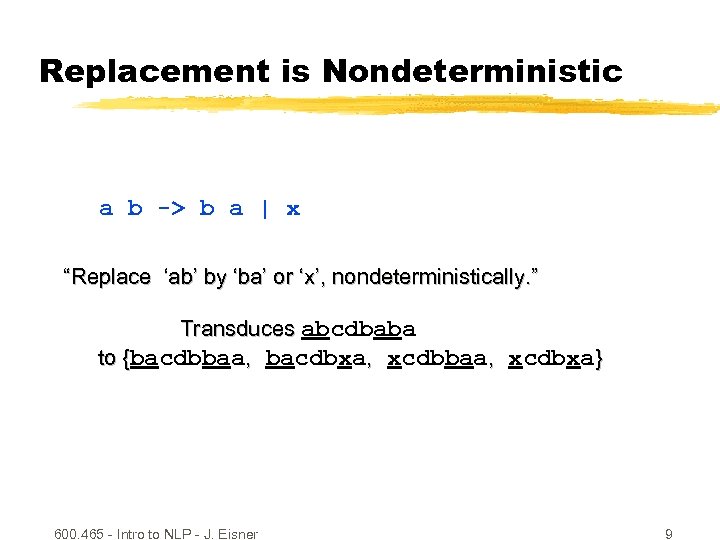 Replacement is Nondeterministic

a b -> b a | x

“Replace ‘ab’ by ‘ba’ or ‘x’, nondeterministically.”

Transduces abcdbaba
to {bacdbbaa, bacdbxa, xcdbbaa, xcdbxa}

600.465 - Intro to NLP - J. Eisner

9